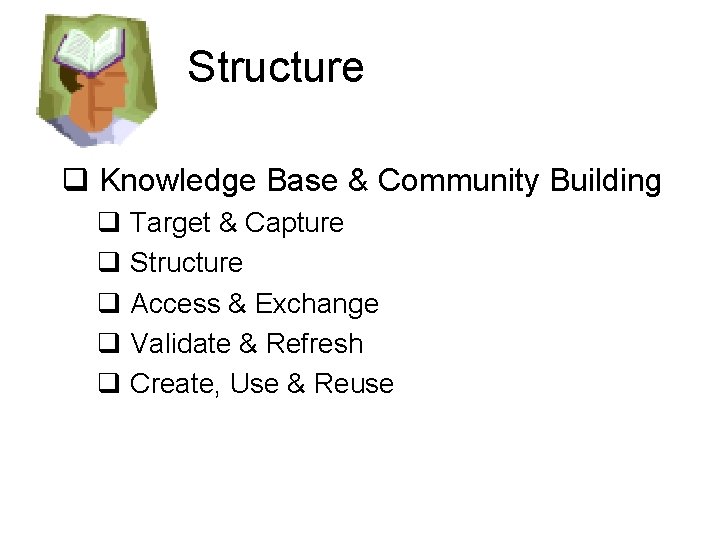 Structure

❑ Knowledge Base & Community Building
❑ Target & Capture
❑ Structure
❑ Access & Exchange
❑ Validate & Refresh
❑ Create, Use & Reuse